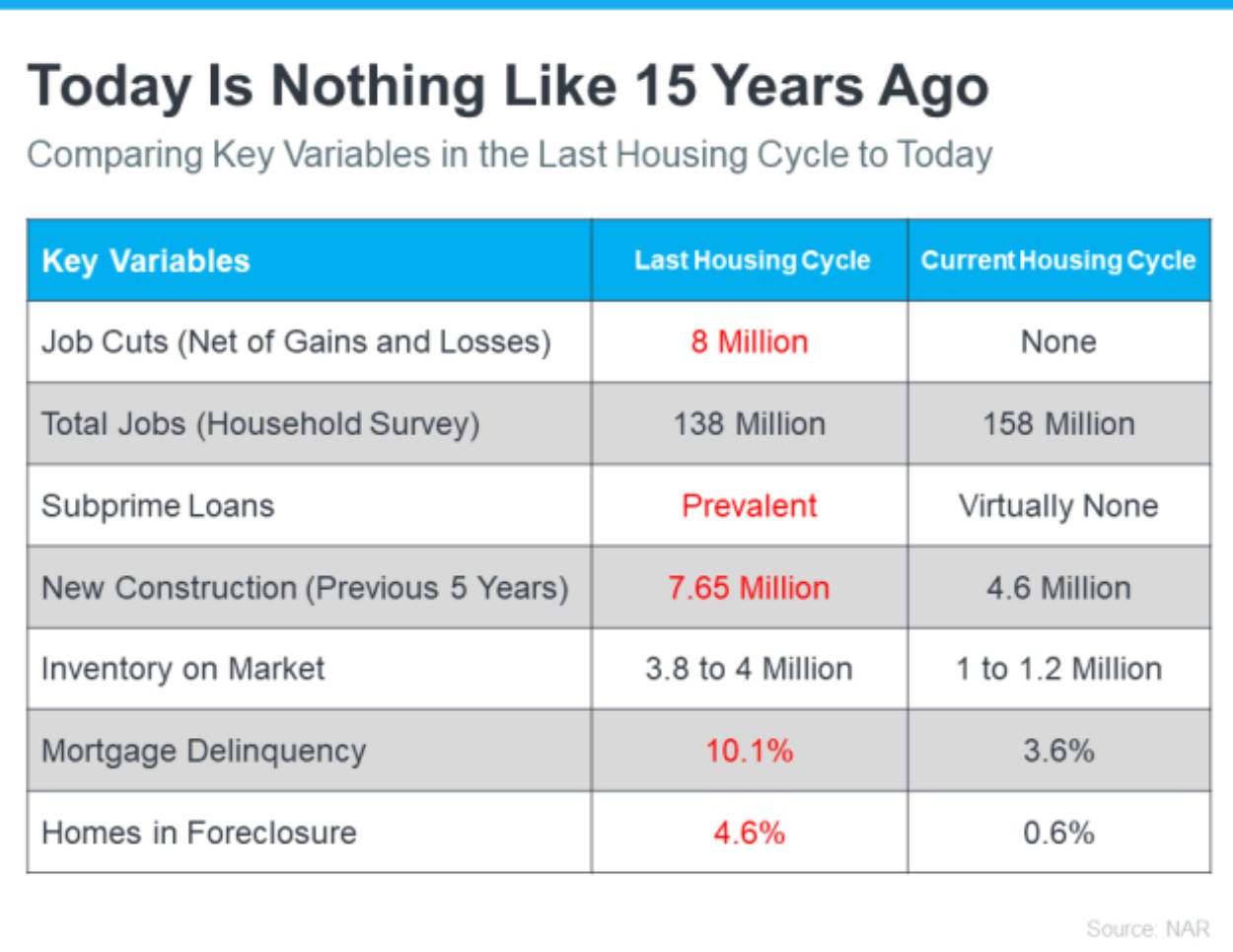 Today Is Nothing Like 15 Years Ago

Comparing Key Variables in the Last Housing Cycle to Today

| Key Variables | Last Housing Cycle | Current Housing Cycle |
|---|---|---|
| Job Cuts (Net of Gains and Losses) | 8 Million | None |
| Total Jobs (Household Survey) | 138 Million | 158 Million |
| Subprime Loans | Prevalent | Virtually None |
| New Construction (Previous 5 Years) | 7.65 Million | 4.6 Million |
| Inventory on Market | 3.8 to 4 Million | 1 to 1.2 Million |
| Mortgage Delinquency | 10.1% | 3.6% |
| Homes in Foreclosure | 4.6% | 0.6% |

Source: NAR